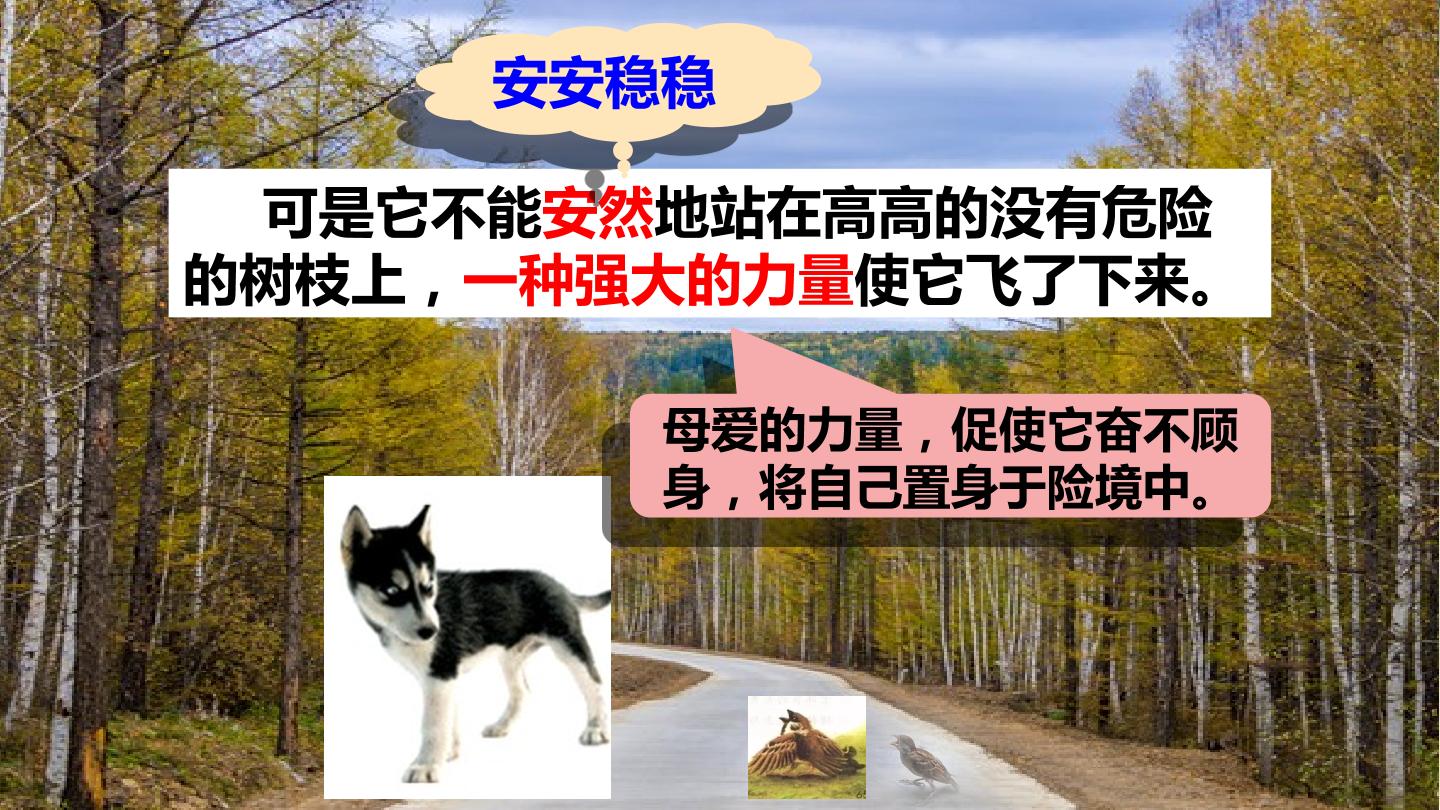 安安稳稳

可是它不能安然地站在高高的没有危险的树枝上，一种强大的力量使它飞了下来。

母爱的力量，促使它奋不顾身，将自己置身于险境中。